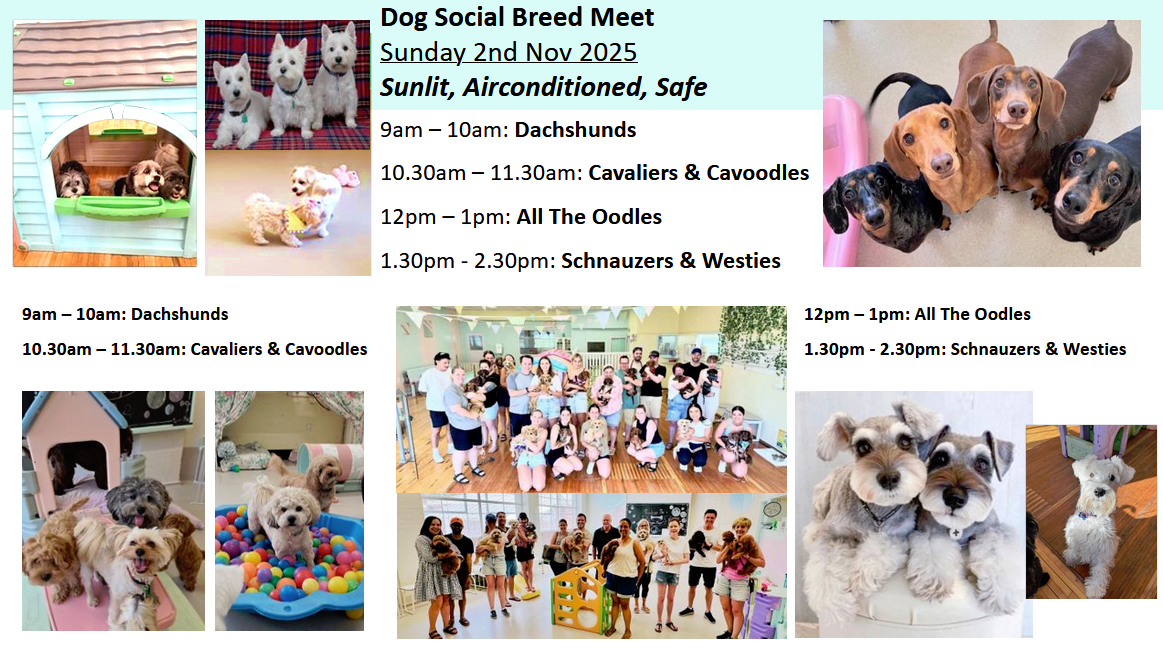 Dog Social Breed Meet
Sunday 2nd Nov 2025
Sunlit, Airconditioned, Safe

9am – 10am: Dachshunds

10.30am – 11.30am: Cavaliers & Cavoodles

12pm – 1pm: All The Oodles

1.30pm - 2.30pm: Schnauzers & Westies

9am – 10am: Dachshunds

10.30am – 11.30am: Cavaliers & Cavoodles

12pm – 1pm: All The Oodles

1.30pm - 2.30pm: Schnauzers & Westies